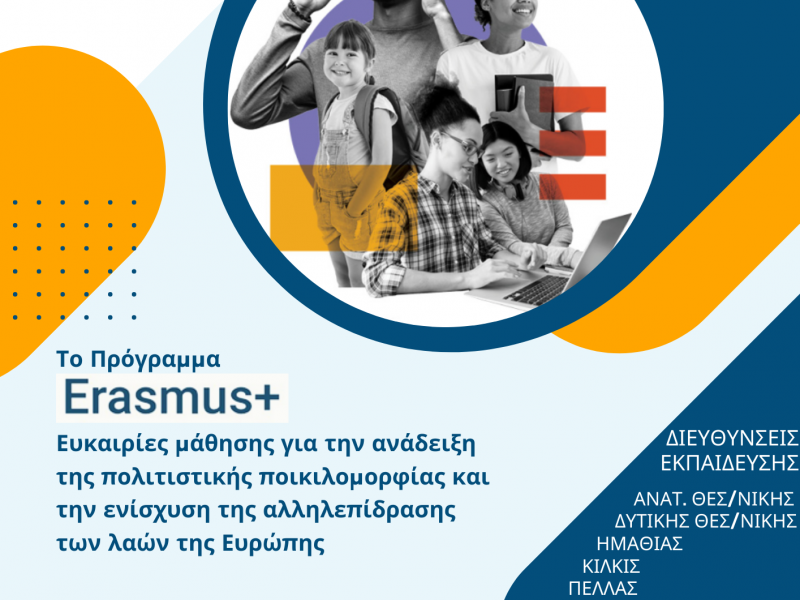 Το Πρόγραμμα
Erasmus+
Ευκαιρίες μάθησης για την ανάδειξη της πολιτιστικής ποικιλομορφίας και την ενίσχυση της αλληλεπίδρασης των λαών της Ευρώπης

ΔΙΕΥΘΥΝΣΕΙΣ ΕΚΠΑΙΔΕΥΣΗΣ

ΑΝΑΤ. ΘΕΣ/ΝΙΚΗΣ
ΔΥΤΙΚΗΣ ΘΕΣ/ΝΙΚΗΣ
ΗΜΑΘΙΑΣ
ΚΙΛΚΙΣ
ΠΕΛΛΑΣ